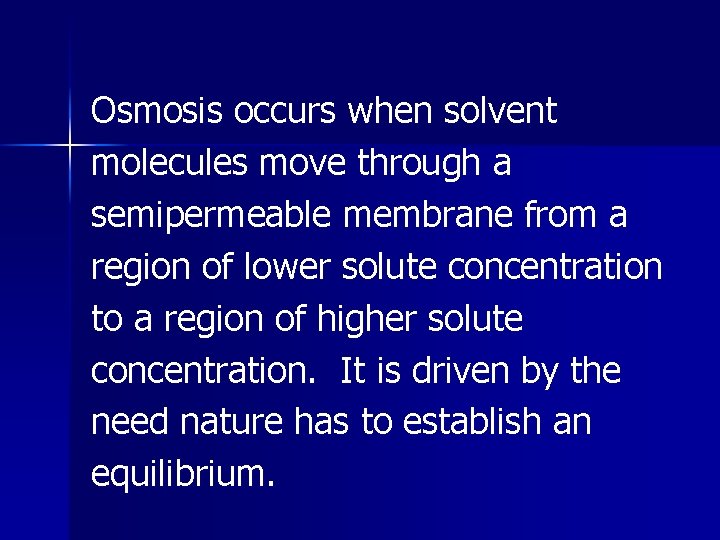 Osmosis occurs when solvent molecules move through a semipermeable membrane from a region of lower solute concentration to a region of higher solute concentration. It is driven by the need nature has to establish an equilibrium.